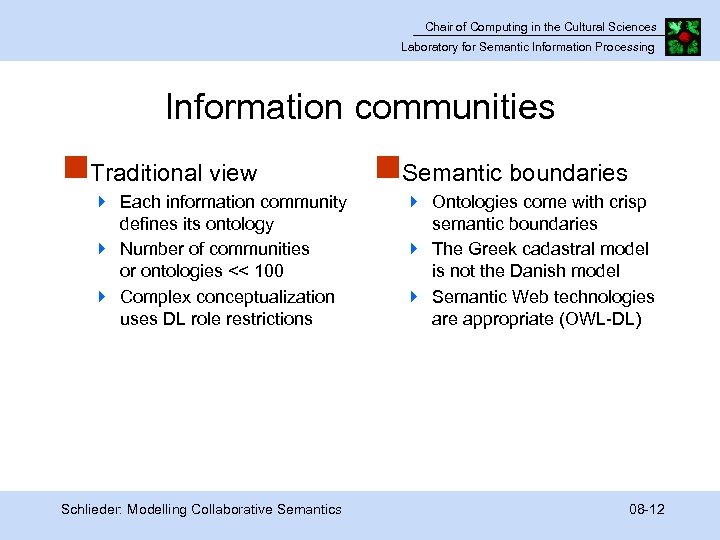 Chair of Computing in the Cultural Sciences
Laboratory for Semantic Information Processing

Information communities

Traditional view

Each information community defines its ontology

Number of communities or ontologies << 100

Complex conceptualization uses DL role restrictions

Semantic boundaries

Ontologies come with crisp semantic boundaries

The Greek cadastral model is not the Danish model

Semantic Web technologies are appropriate (OWL-DL)

Schlieder: Modelling Collaborative Semantics

08-12